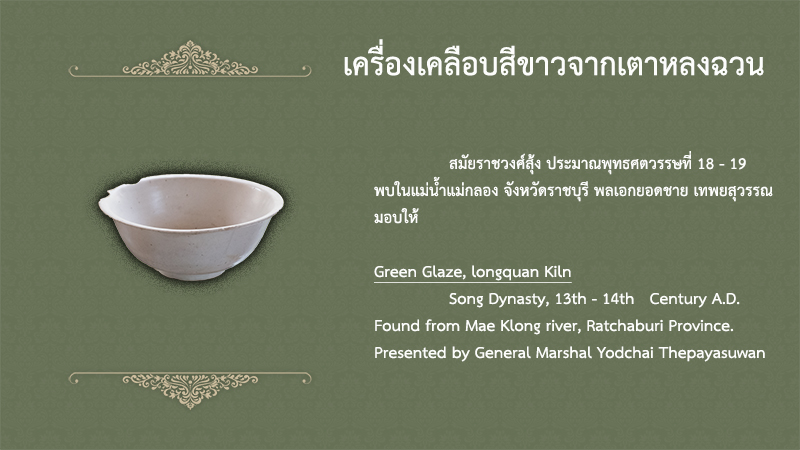 เครื่องเคลือบสีขาวจากเตาหลงฉวน

สมัยราชวงศ์สุ้ง ประมาณพุทธศตวรรษที่ 18 - 19 พบในแม่น้ำแม่กลอง จังหวัดราชบุรี พลเอกยอดชาย เทพยสุวรรณ มอบให้

Green Glaze, longquan Kiln

Song Dynasty, 13th - 14th Century A.D.
Found from Mae Klong river, Ratchaburi Province.
Presented by General Marshal Yodchai Thepayasuwan